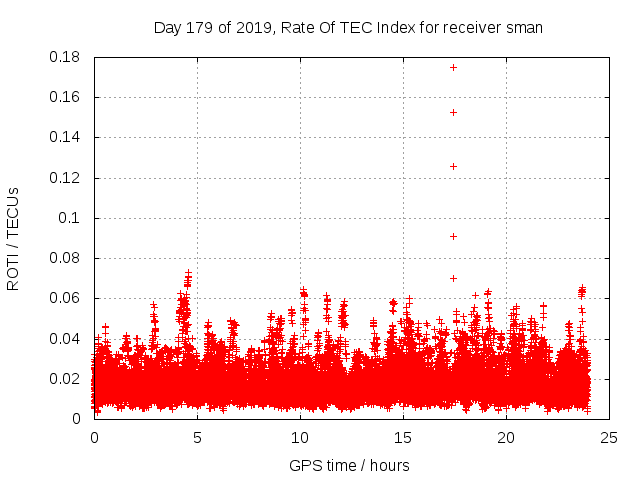 Day 179 of 2019, Rate Of TEC Index for receiver sman

ROTI / TECUs

0.18
0.16
0.14
0.12
0.1
0.08
0.06
0.04
0.02
0

0
5
10
15
20
25

GPS time / hours